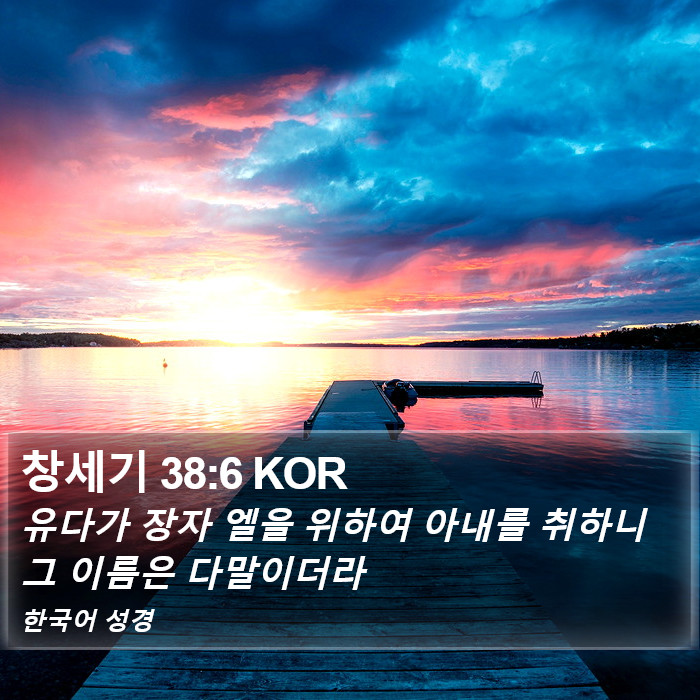 창세기 38:6 KOR

유다가 장자 엘을 위하여 아내를 취하니 그 이름은 다말이더라

한국어 성경